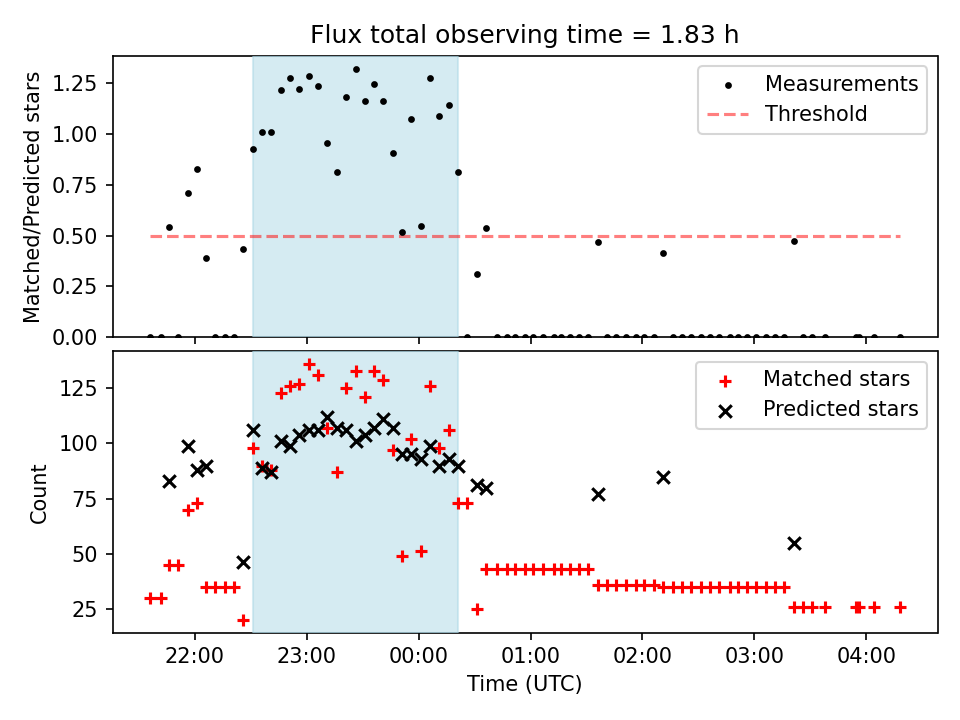 Flux total observing time = 1.83 h

Matched/Predicted stars

1.25
1.00
0.75
0.50
0.25
0.00

Measurements
Threshold

Count

125
100
75
50
25

Matched stars
Predicted stars

22:00
23:00
00:00
01:00
02:00
03:00
04:00

Time (UTC)